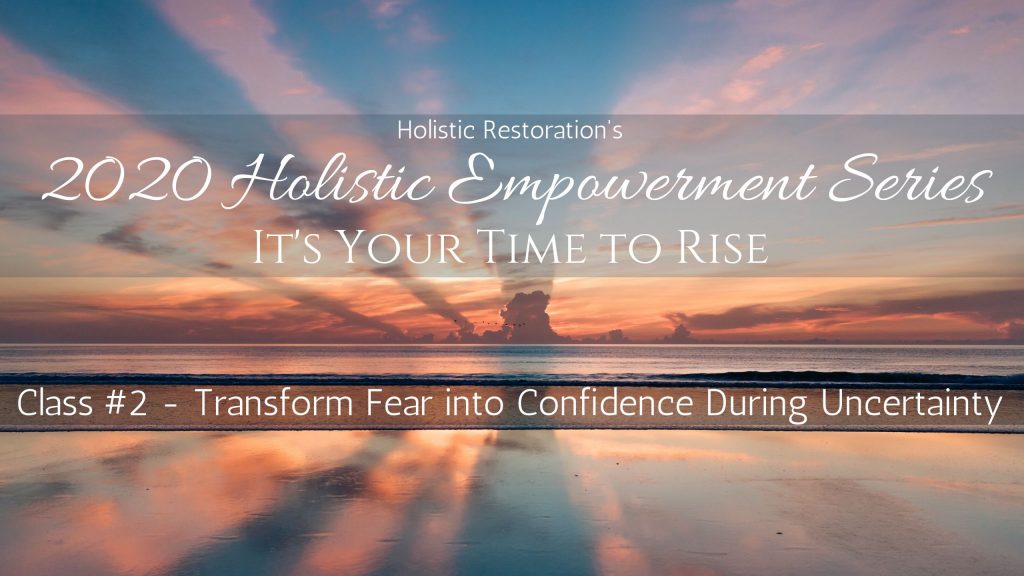 Holistic Restoration's
2020 Holistic Empowerment Series
It's Your Time to Rise

Class #2 - Transform Fear into Confidence During Uncertainty